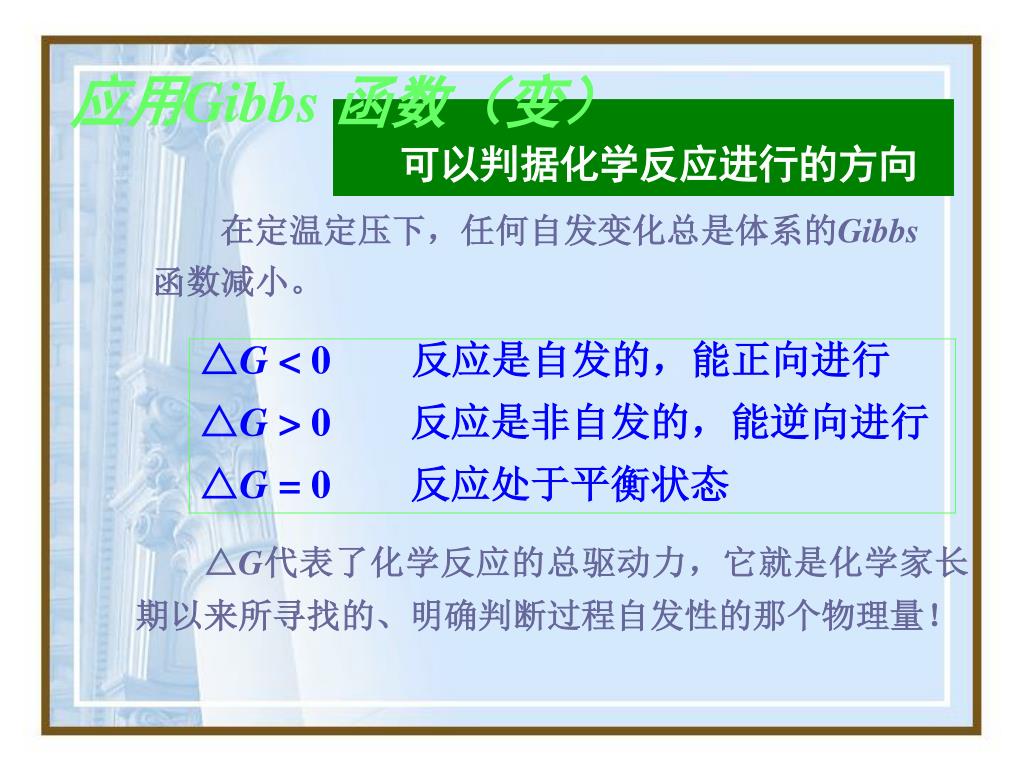 应用Gibbs 函数（变）

可以判据化学反应进行的方向

在定温定压下，任何自发变化总是体系的Gibbs函数减小。

$\triangle G < 0$　反应是自发的，能正向进行
$\triangle G > 0$　反应是非自发的，能逆向进行
$\triangle G = 0$　反应处于平衡状态

$\triangle G$代表了化学反应的总驱动力，它就是化学家长期以来所寻找的、明确判断过程自发性的那个物理量！